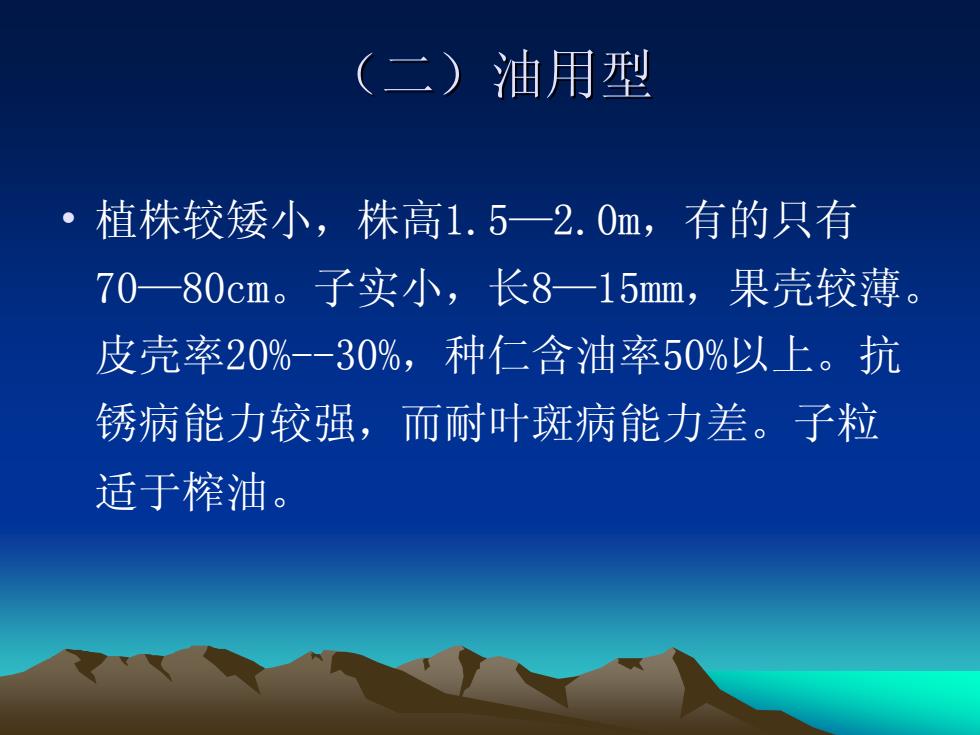 （二）油用型

• 植株较矮小，株高1.5—2.0m，有的只有70—80cm。子实小，长8—15mm，果壳较薄。皮壳率20%--30%，种仁含油率50%以上。抗锈病能力较强，而耐叶斑病能力差。子粒适于榨油。